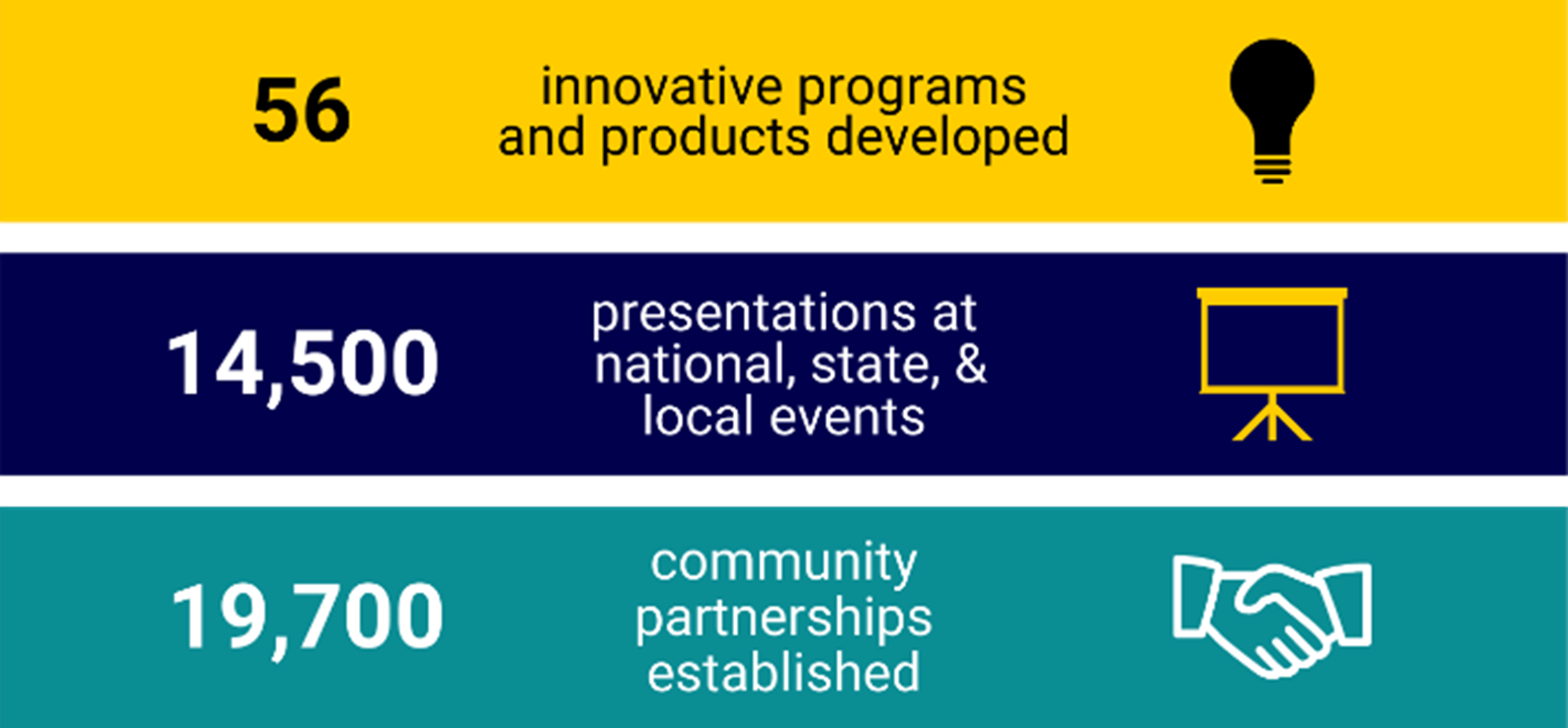 56

innovative programs and products developed

14,500

presentations at national, state, & local events

19,700

community partnerships established